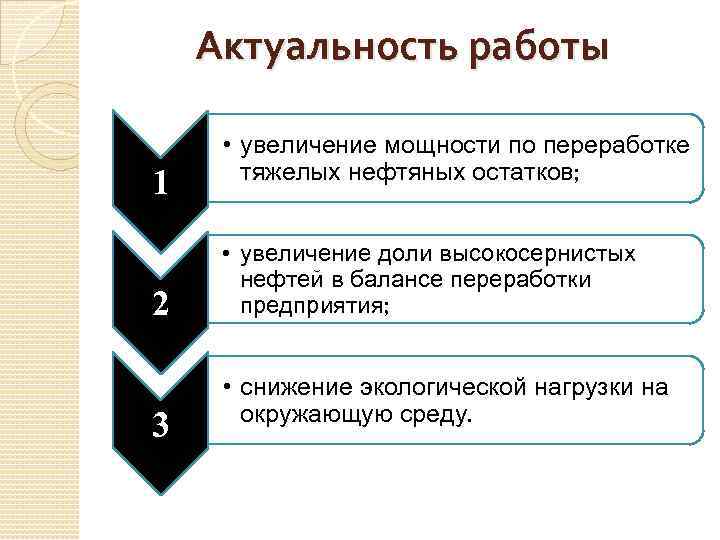 Актуальность работы

1

• увеличение мощности по переработке тяжелых нефтяных остатков;

2

• увеличение доли высокосернистых нефтей в балансе переработки предприятия;

3

• снижение экологической нагрузки на окружающую среду.